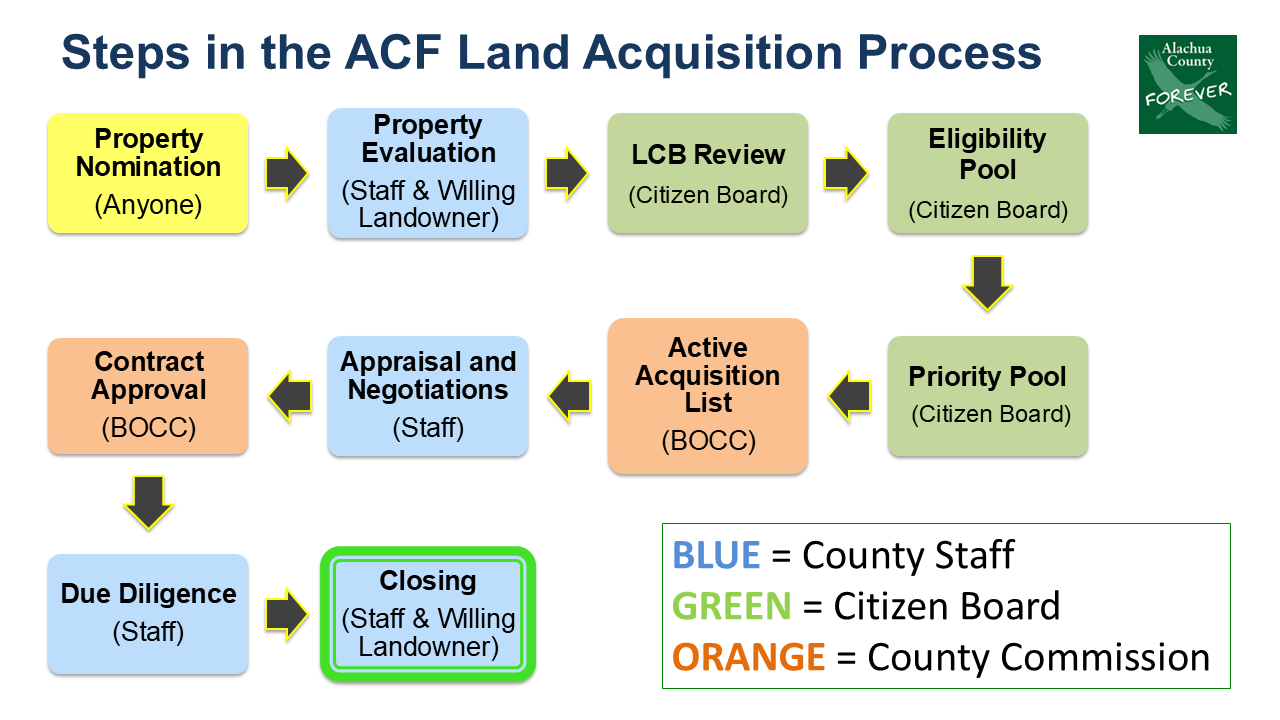 Steps in the ACF Land Acquisition Process

Alachua County FOREVER

Property Nomination
(Anyone)

Property Evaluation
(Staff & Willing Landowner)

LCB Review
(Citizen Board)

Eligibility Pool
(Citizen Board)

Priority Pool
(Citizen Board)

Active Acquisition List
(BOCC)

Appraisal and Negotiations
(Staff)

Contract Approval
(BOCC)

Due Diligence
(Staff)

Closing
(Staff & Willing Landowner)

BLUE = County Staff
GREEN = Citizen Board
ORANGE = County Commission